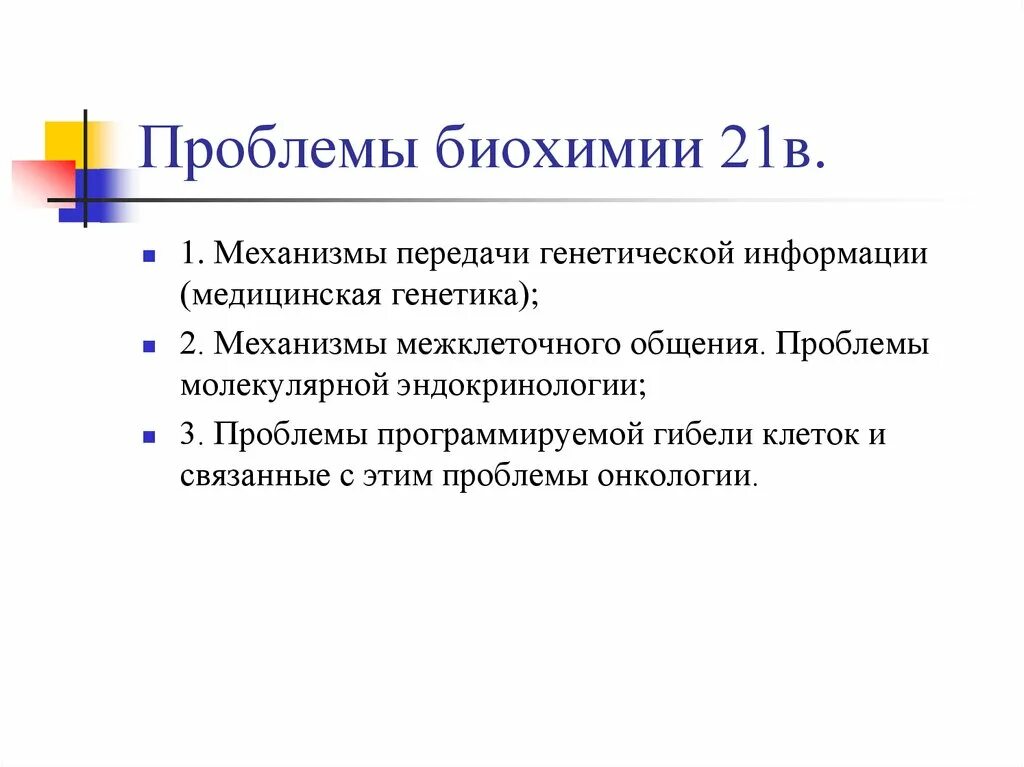 Проблемы биохимии 21в.

1. Механизмы передачи генетической информации (медицинская генетика);

2. Механизмы межклеточного общения. Проблемы молекулярной эндокринологии;

3. Проблемы программируемой гибели клеток и связанные с этим проблемы онкологии.